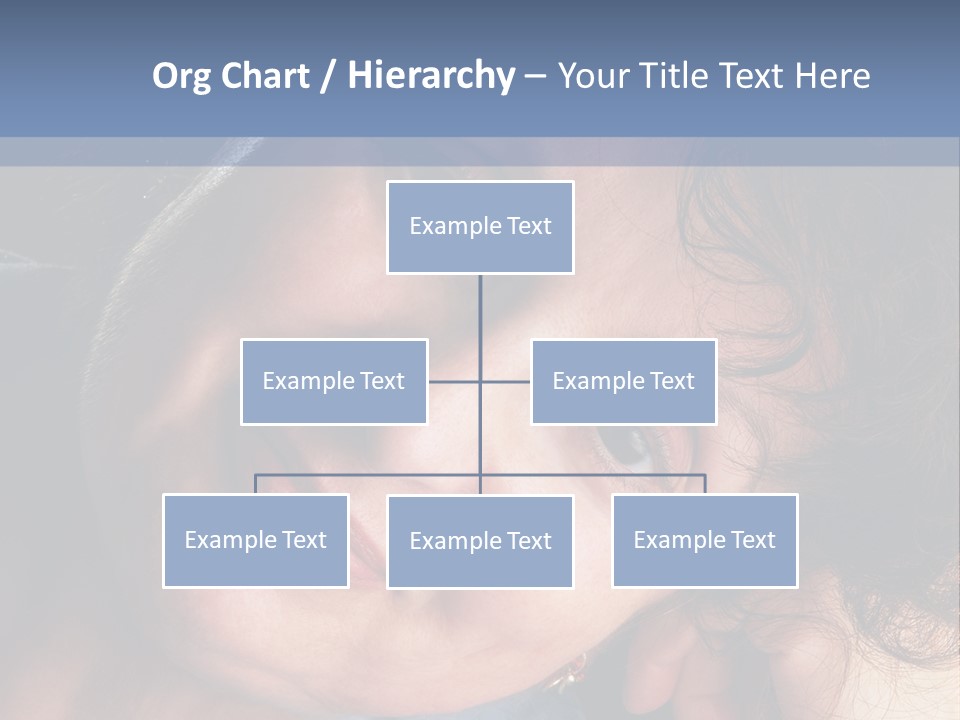 Org Chart / Hierarchy – Your Title Text Here

Example Text

Example Text

Example Text

Example Text

Example Text

Example Text